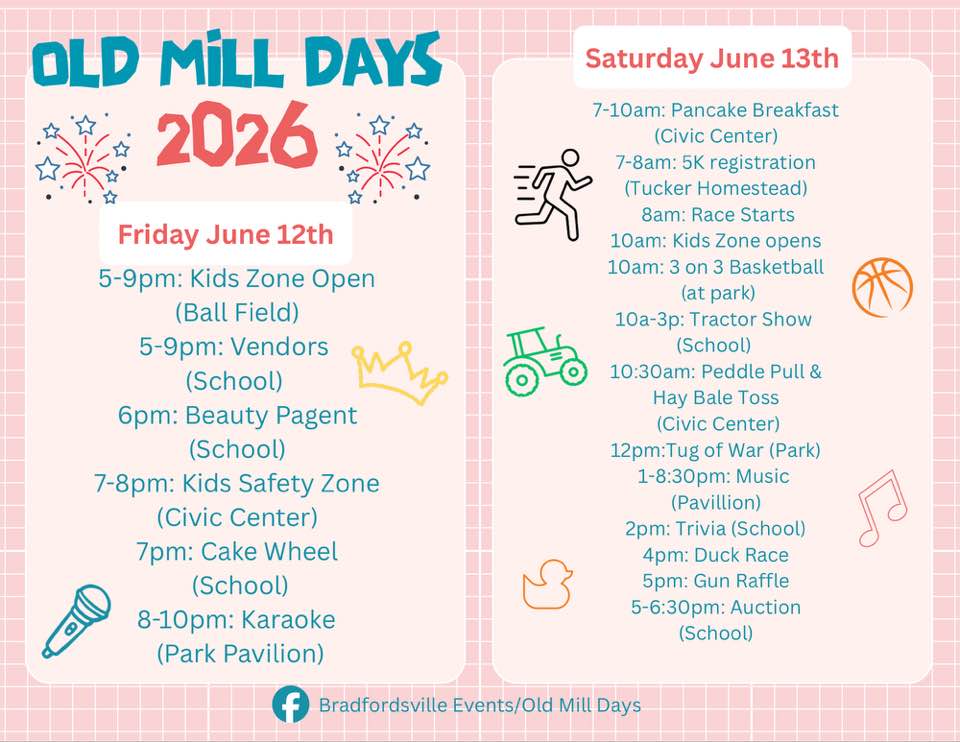 OLD MILL DAYS
2026

Friday June 12th

5-9pm: Kids Zone Open (Ball Field)
5-9pm: Vendors (School)
6pm: Beauty Pagent (School)
7-8pm: Kids Safety Zone (Civic Center)
7pm: Cake Wheel (School)
8-10pm: Karaoke (Park Pavilion)

Saturday June 13th

7-10am: Pancake Breakfast (Civic Center)
7-8am: 5K registration (Tucker Homestead)
8am: Race Starts
10am: Kids Zone opens
10am: 3 on 3 Basketball (at park)
10a-3p: Tractor Show (School)
10:30am: Peddle Pull & Hay Bale Toss (Civic Center)
12pm:Tug of War (Park)
1-8:30pm: Music (Pavillion)
2pm: Trivia (School)
4pm: Duck Race
5pm: Gun Raffle
5-6:30pm: Auction (School)

Bradfordsville Events/Old Mill Days